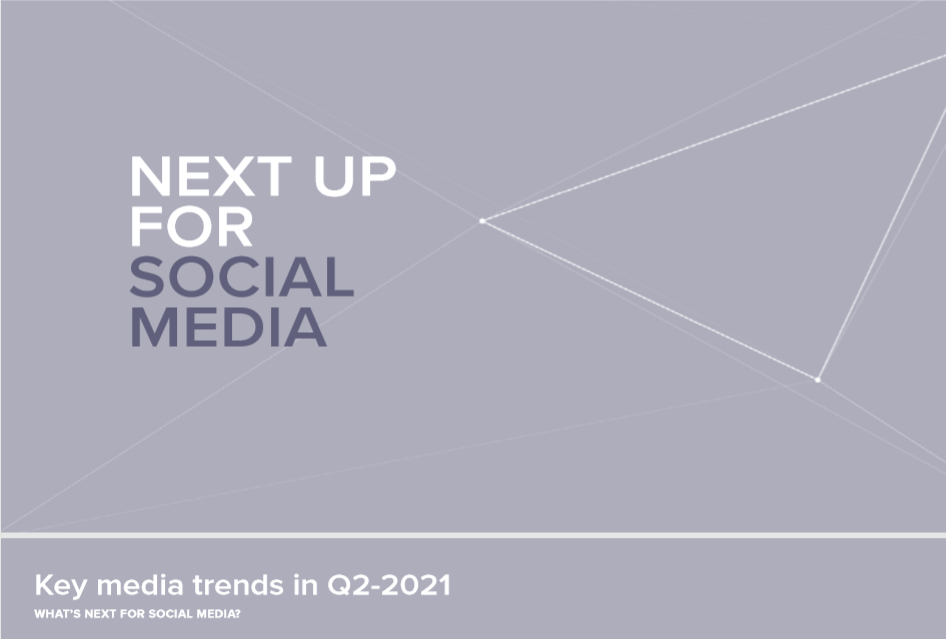 NEXT UP FOR SOCIAL MEDIA

Key media trends in Q2-2021

WHAT'S NEXT FOR SOCIAL MEDIA?